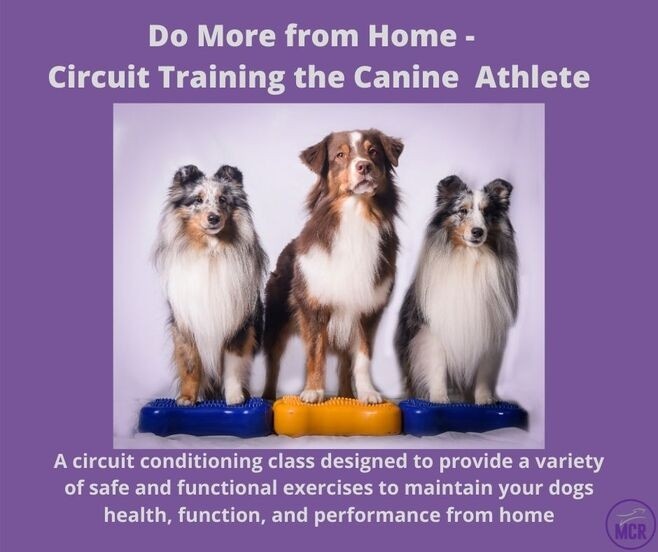 Do More from Home -
Circuit Training the Canine Athlete

A circuit conditioning class designed to provide a variety of safe and functional exercises to maintain your dogs health, function, and performance from home

MCR